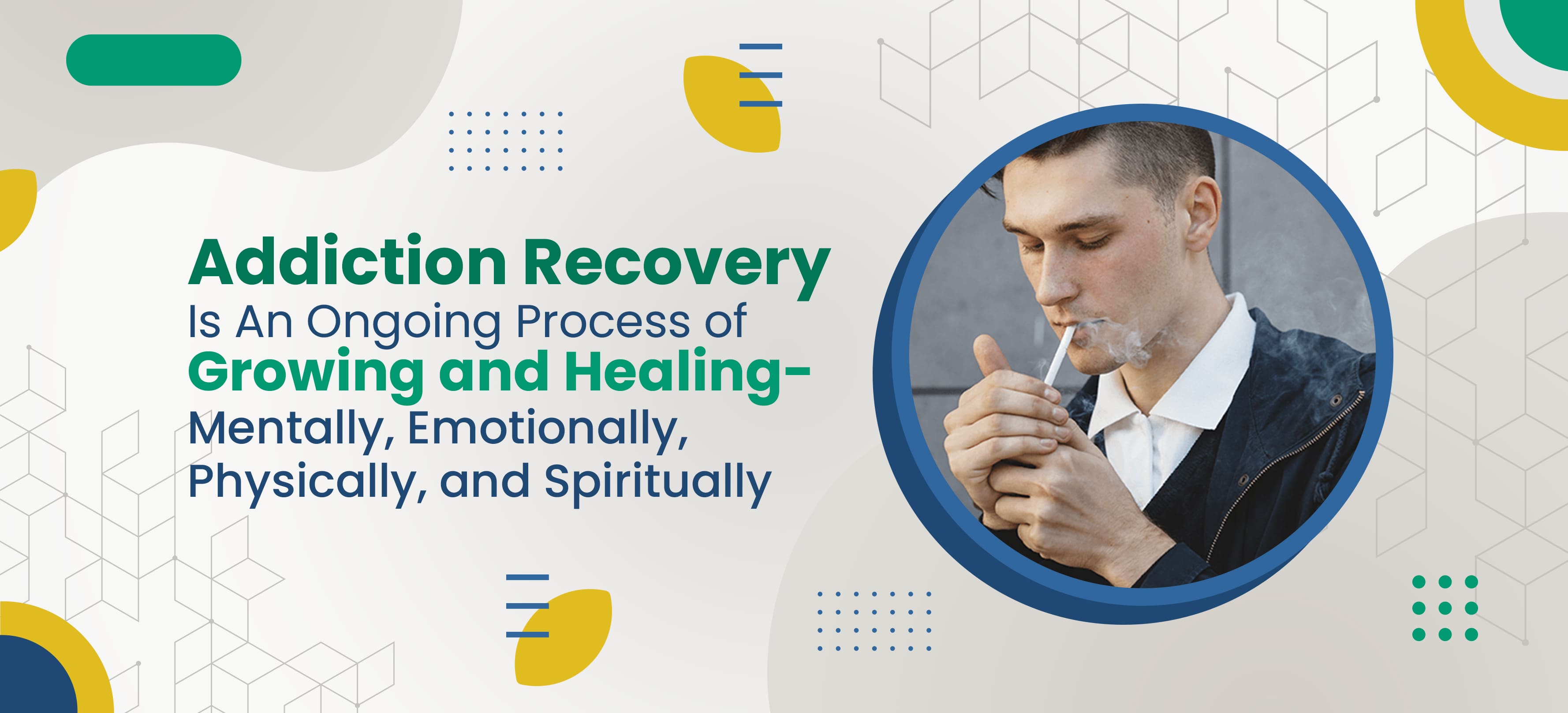 Addiction Recovery Is An Ongoing Process of Growing and Healing- Mentally, Emotionally, Physically, and Spiritually